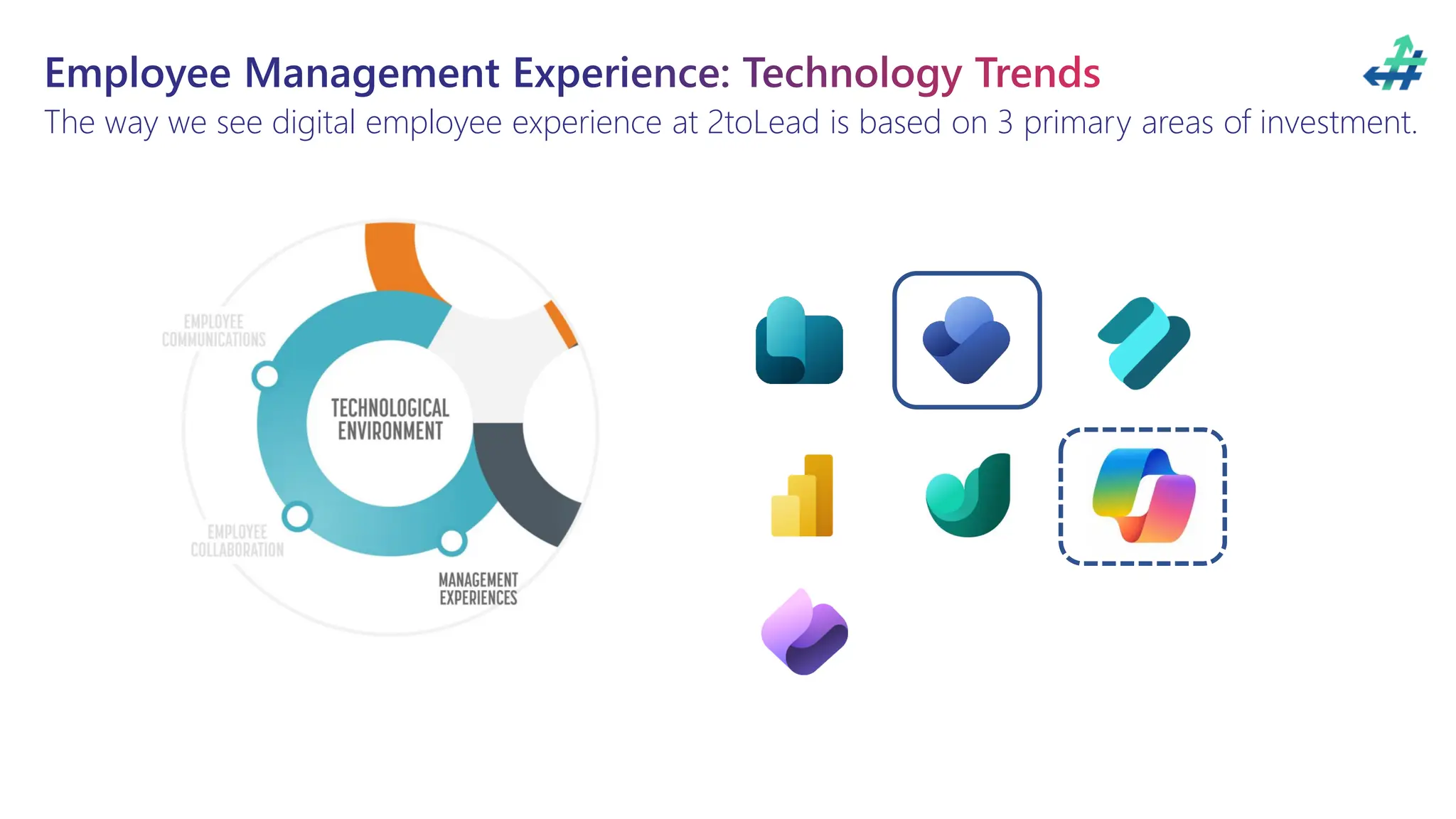 Employee Management Experience: Technology Trends

The way we see digital employee experience at 2toLead is based on 3 primary areas of investment.

EMPLOYEE COMMUNICATIONS

TECHNOLOGICAL ENVIRONMENT

EMPLOYEE COLLABORATION

MANAGEMENT EXPERIENCES